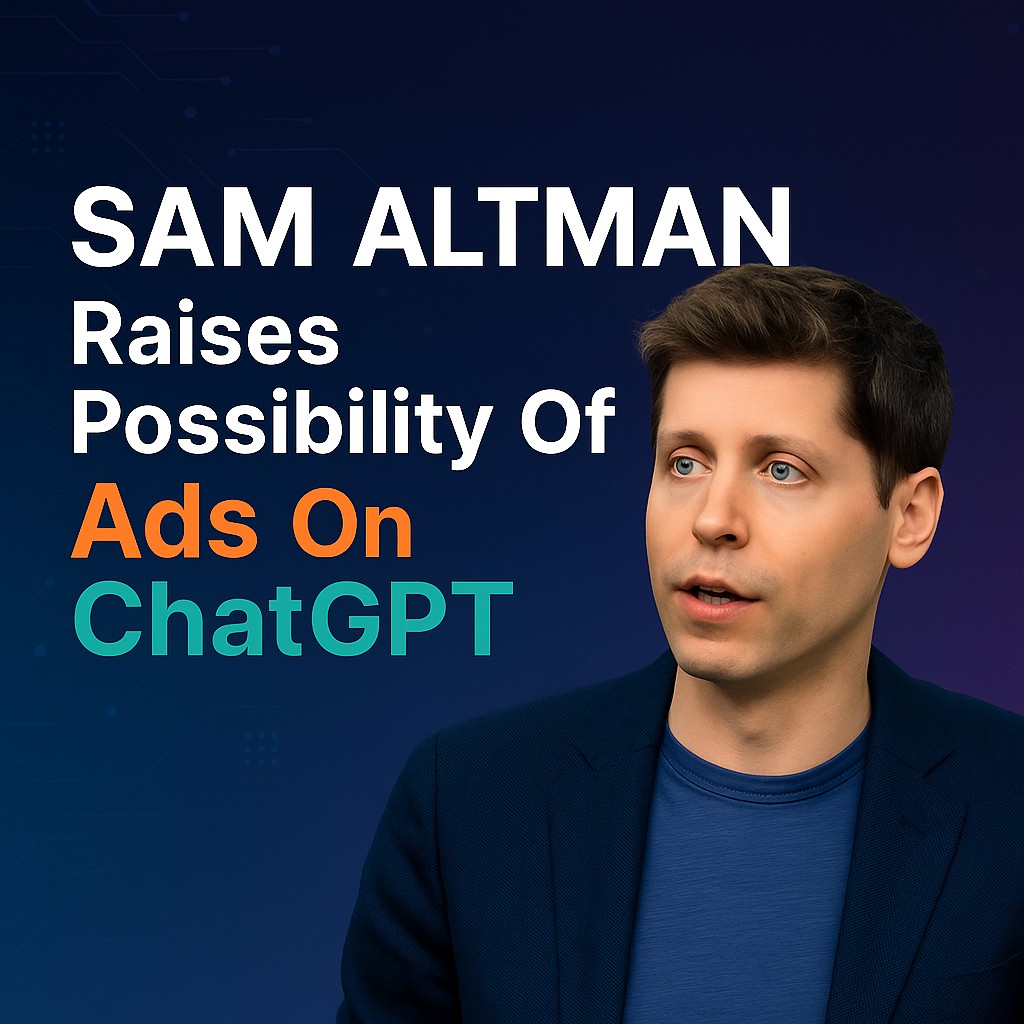 SAM ALTMAN
Raises Possibility Of Ads On ChatGPT